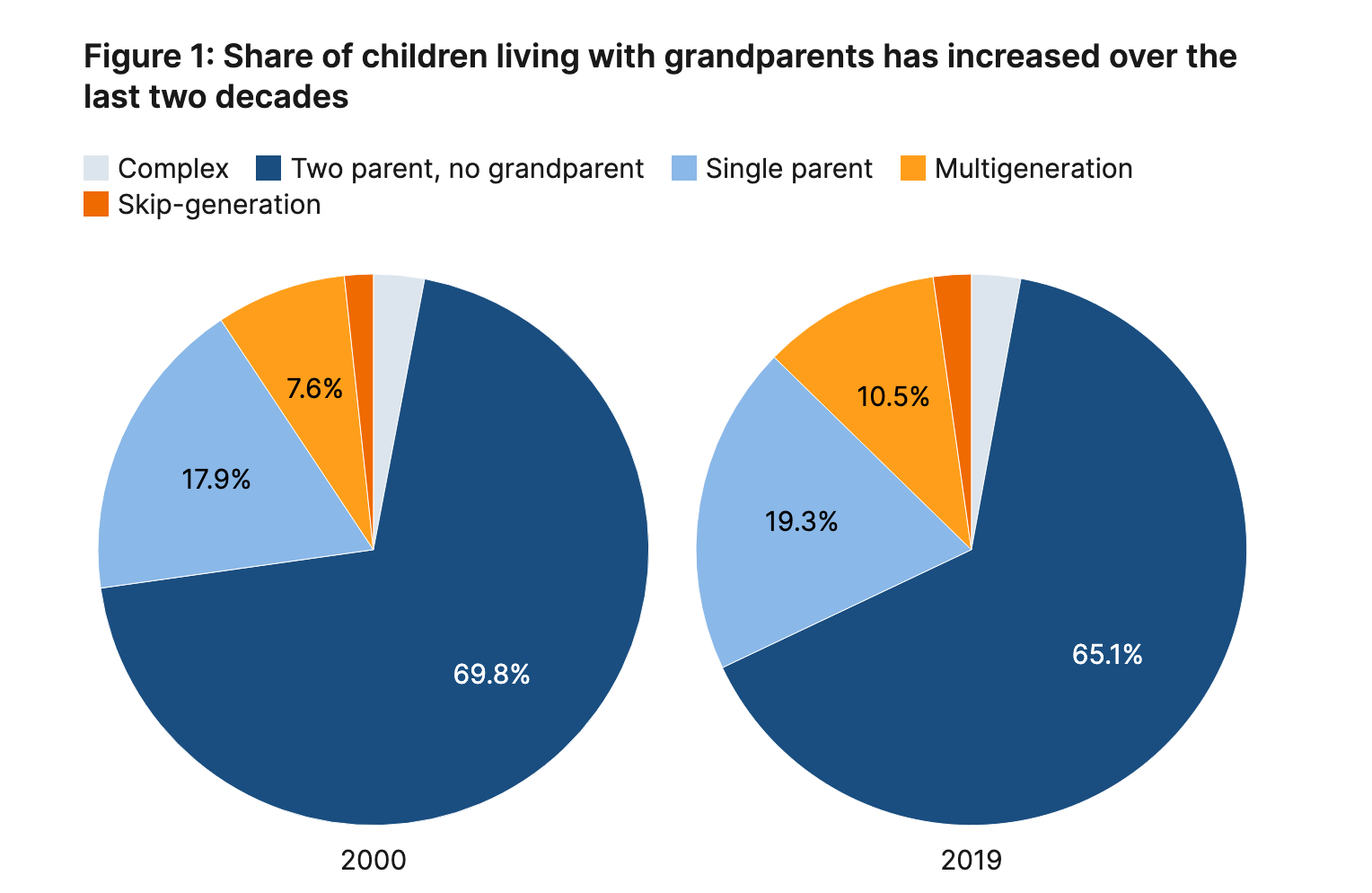 Figure 1: Share of children living with grandparents has increased over the last two decades

Complex
Two parent, no grandparent
Single parent
Multigeneration
Skip-generation

7.6%
17.9%
69.8%
2000

10.5%
19.3%
65.1%
2019